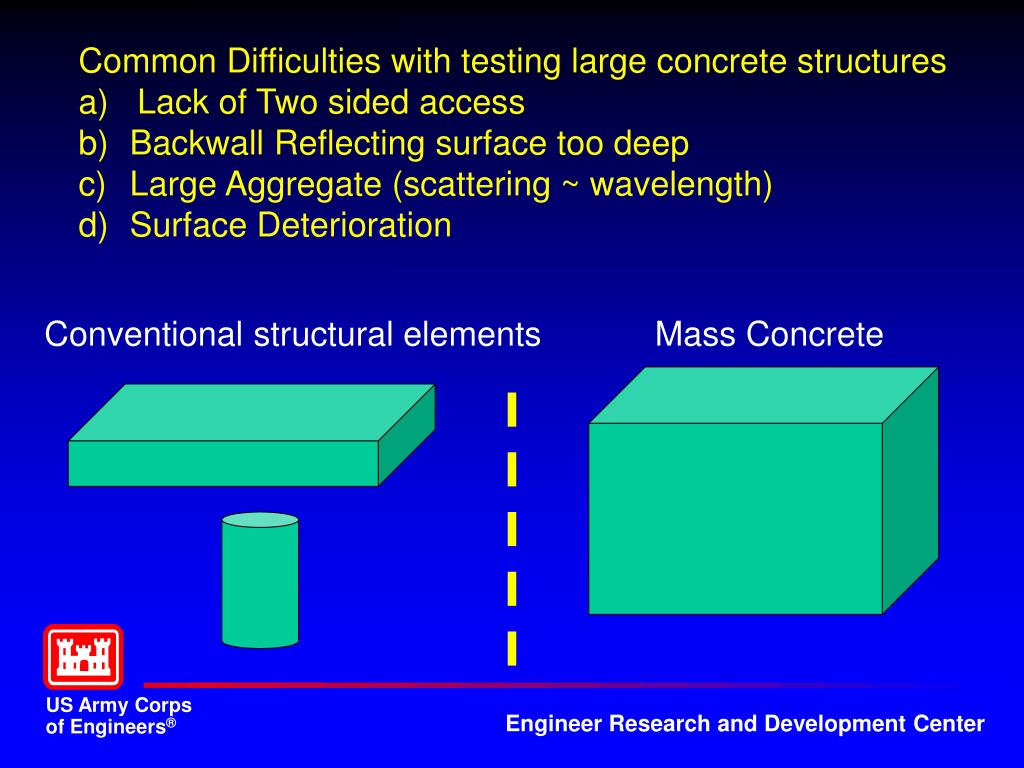 Common Difficulties with testing large concrete structures
a) Lack of Two sided access
b) Backwall Reflecting surface too deep
c) Large Aggregate (scattering ~ wavelength)
d) Surface Deterioration

Conventional structural elements

Mass Concrete

US Army Corps of Engineers®

Engineer Research and Development Center